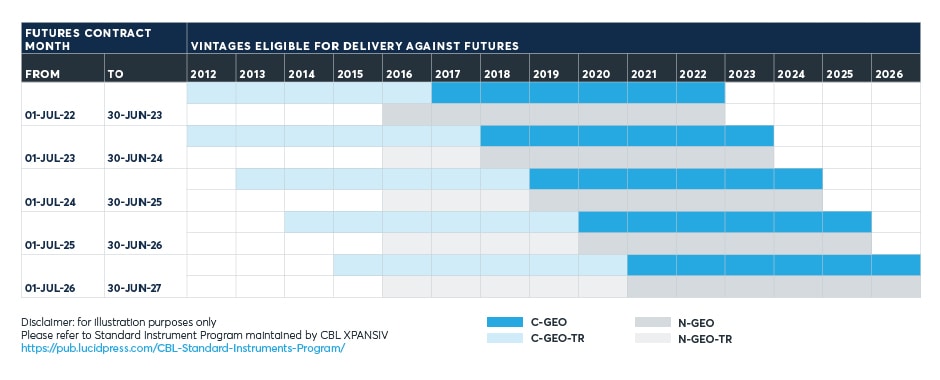 | FUTURES CONTRACT MONTH | | VINTAGES ELIGIBLE FOR DELIVERY AGAINST FUTURES | | | | | | | | | | | | | | |
|---|---|---|---|---|---|---|---|---|---|---|---|---|---|---|---|---|
| FROM | TO | 2012 | 2013 | 2014 | 2015 | 2016 | 2017 | 2018 | 2019 | 2020 | 2021 | 2022 | 2023 | 2024 | 2025 | 2026 |
| 01-JUL-22 | 30-JUN-23 | | | | | | | | | | | | | | | |
| 01-JUL-23 | 30-JUN-24 | | | | | | | | | | | | | | | |
| 01-JUL-24 | 30-JUN-25 | | | | | | | | | | | | | | | |
| 01-JUL-25 | 30-JUN-26 | | | | | | | | | | | | | | | |
| 01-JUL-26 | 30-JUN-27 | | | | | | | | | | | | | | | |

Disclaimer: for illustration purposes only
Please refer to Standard Instrument Program maintained by CBL XPANSIV
https://pub.lucidpress.com/CBL-Standard-Instruments-Program/

C-GEO
C-GEO-TR
N-GEO
N-GEO-TR